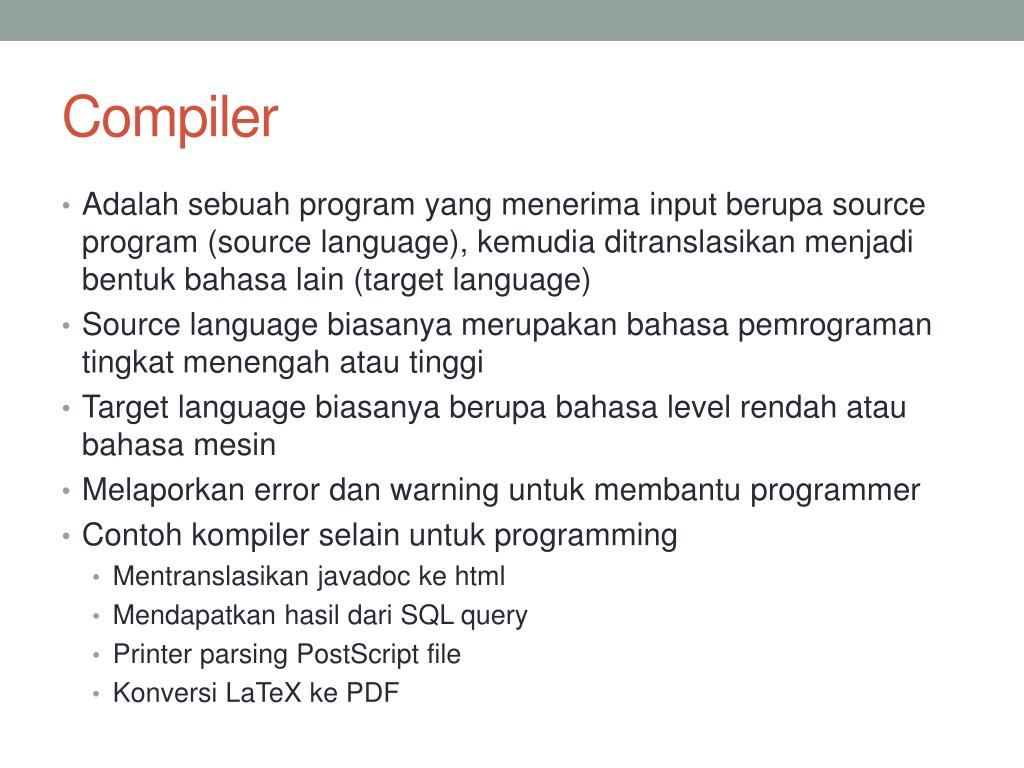 Compiler

• Adalah sebuah program yang menerima input berupa source program (source language), kemudia ditranslasikan menjadi bentuk bahasa lain (target language)
• Source language biasanya merupakan bahasa pemrograman tingkat menengah atau tinggi
• Target language biasanya berupa bahasa level rendah atau bahasa mesin
• Melaporkan error dan warning untuk membantu programmer
• Contoh kompiler selain untuk programming
  • Mentranslasikan javadoc ke html
  • Mendapatkan hasil dari SQL query
  • Printer parsing PostScript file
  • Konversi LaTeX ke PDF